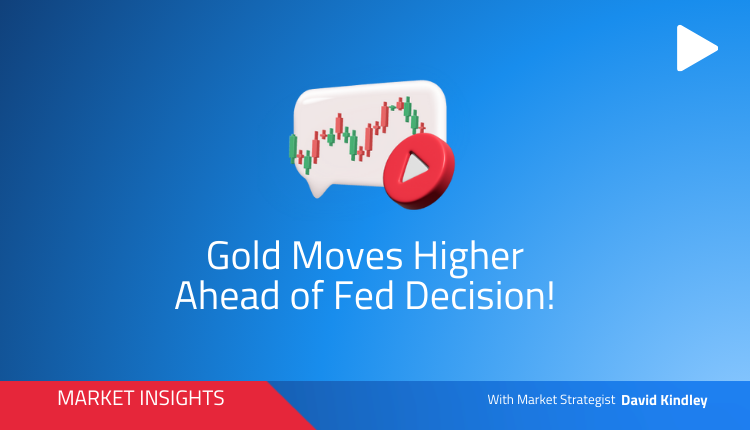 Gold Moves Higher Ahead of Fed Decision!

MARKET INSIGHTS

With Market Strategist David Kindley